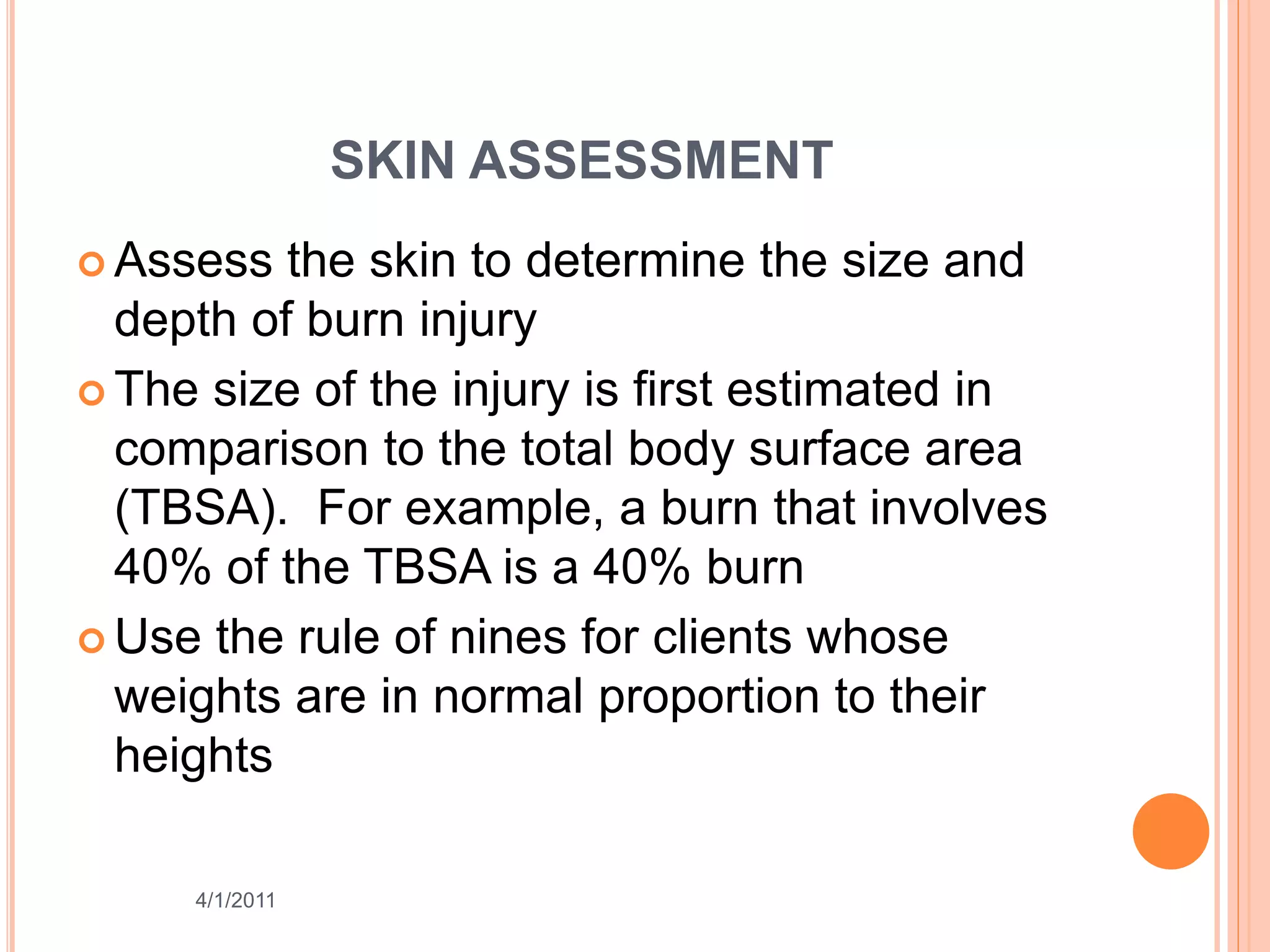 SKIN ASSESSMENT

Assess the skin to determine the size and depth of burn injury

The size of the injury is first estimated in comparison to the total body surface area (TBSA). For example, a burn that involves 40% of the TBSA is a 40% burn

Use the rule of nines for clients whose weights are in normal proportion to their heights

4/1/2011